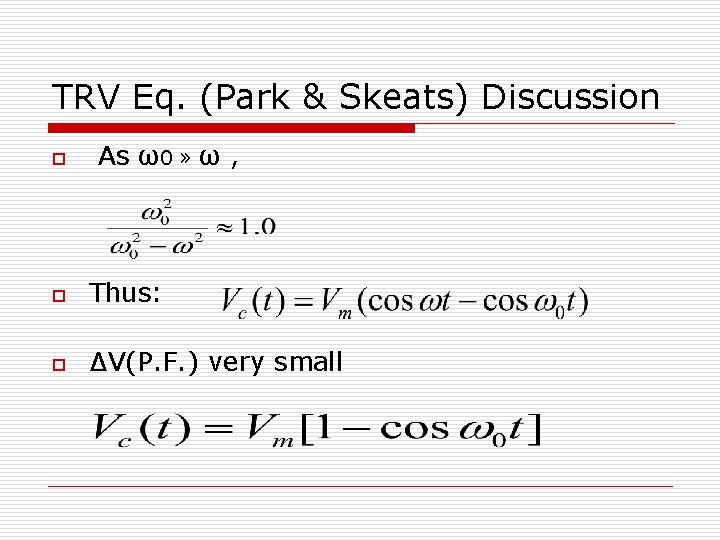 TRV Eq. (Park & Skeats) Discussion

As ω0 » ω ,

$\frac{\omega_0^2}{\omega_0^2 - \omega^2} \approx 1.0$

Thus: $V_c(t) = V_m(\cos \omega t - \cos \omega_0 t)$

ΔV(P.F.) very small

$V_c(t) = V_m[1 - \cos \omega_0 t]$